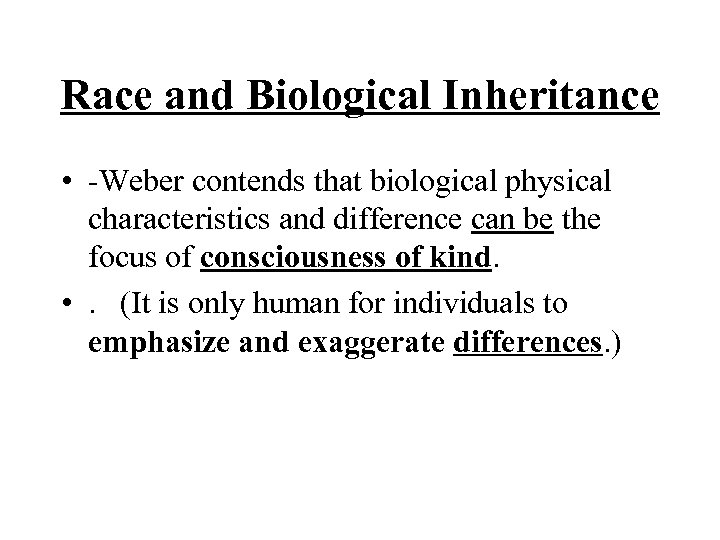 Race and Biological Inheritance

• -Weber contends that biological physical characteristics and difference can be the focus of consciousness of kind.

• . (It is only human for individuals to emphasize and exaggerate differences.)